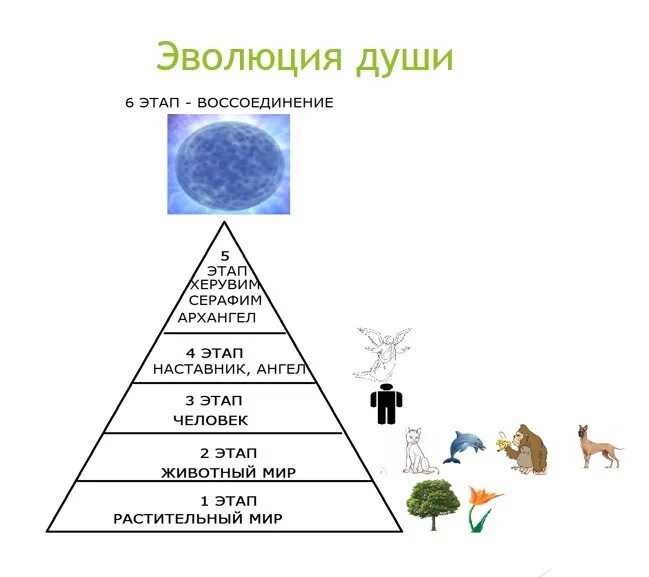 Эволюция души

6 ЭТАП - ВОССОЕДИНЕНИЕ

5
ЭТАП
ХЕРУВИМ
СЕРАФИМ
АРХАНГЕЛ

4 ЭТАП
НАСТАВНИК, АНГЕЛ

3 ЭТАП
ЧЕЛОВЕК

2 ЭТАП
ЖИВОТНЫЙ МИР

1 ЭТАП
РАСТИТЕЛЬНЫЙ МИР